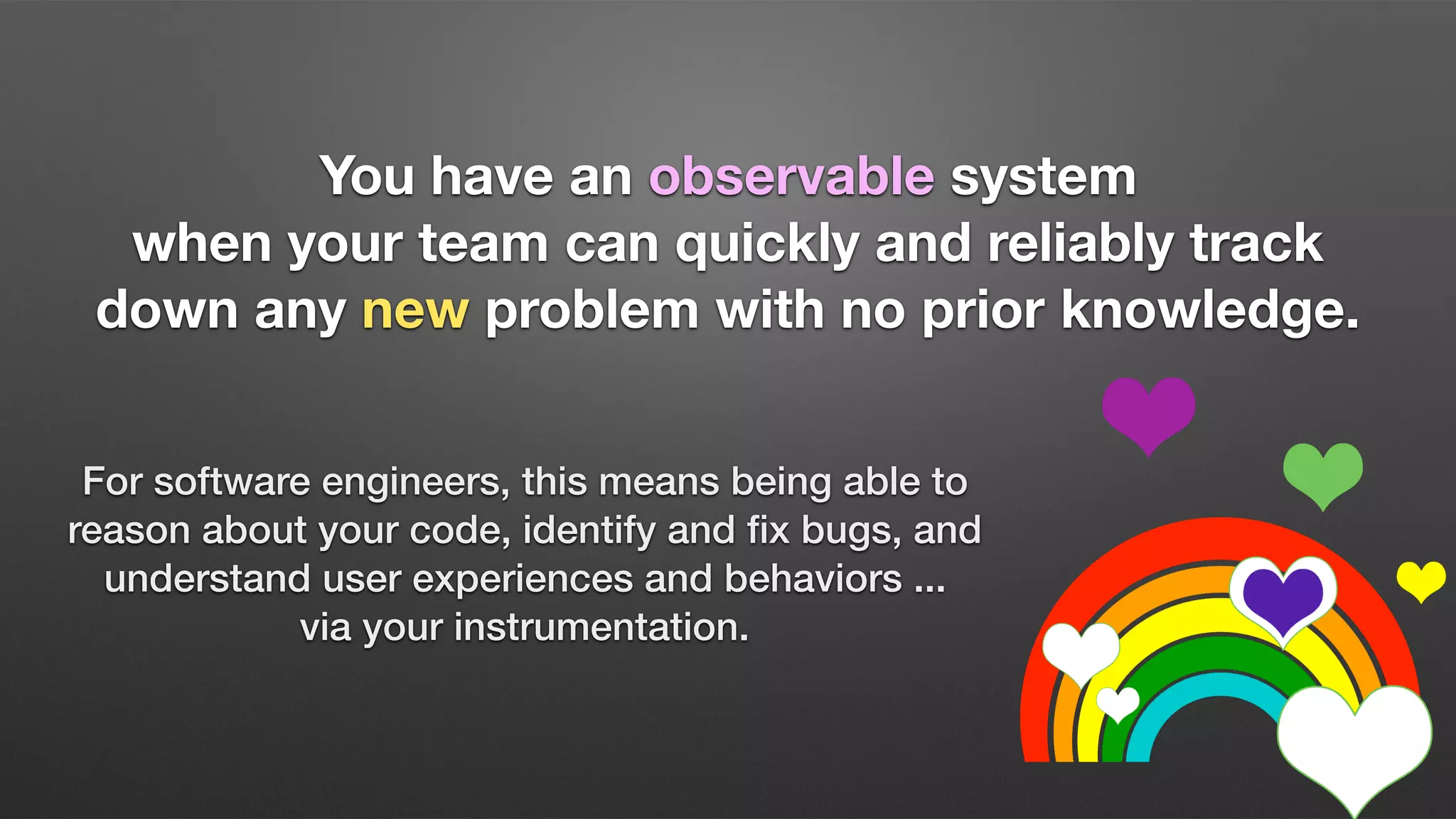 You have an observable system when your team can quickly and reliably track down any new problem with no prior knowledge.

For software engineers, this means being able to reason about your code, identify and fix bugs, and understand user experiences and behaviors ... via your instrumentation.